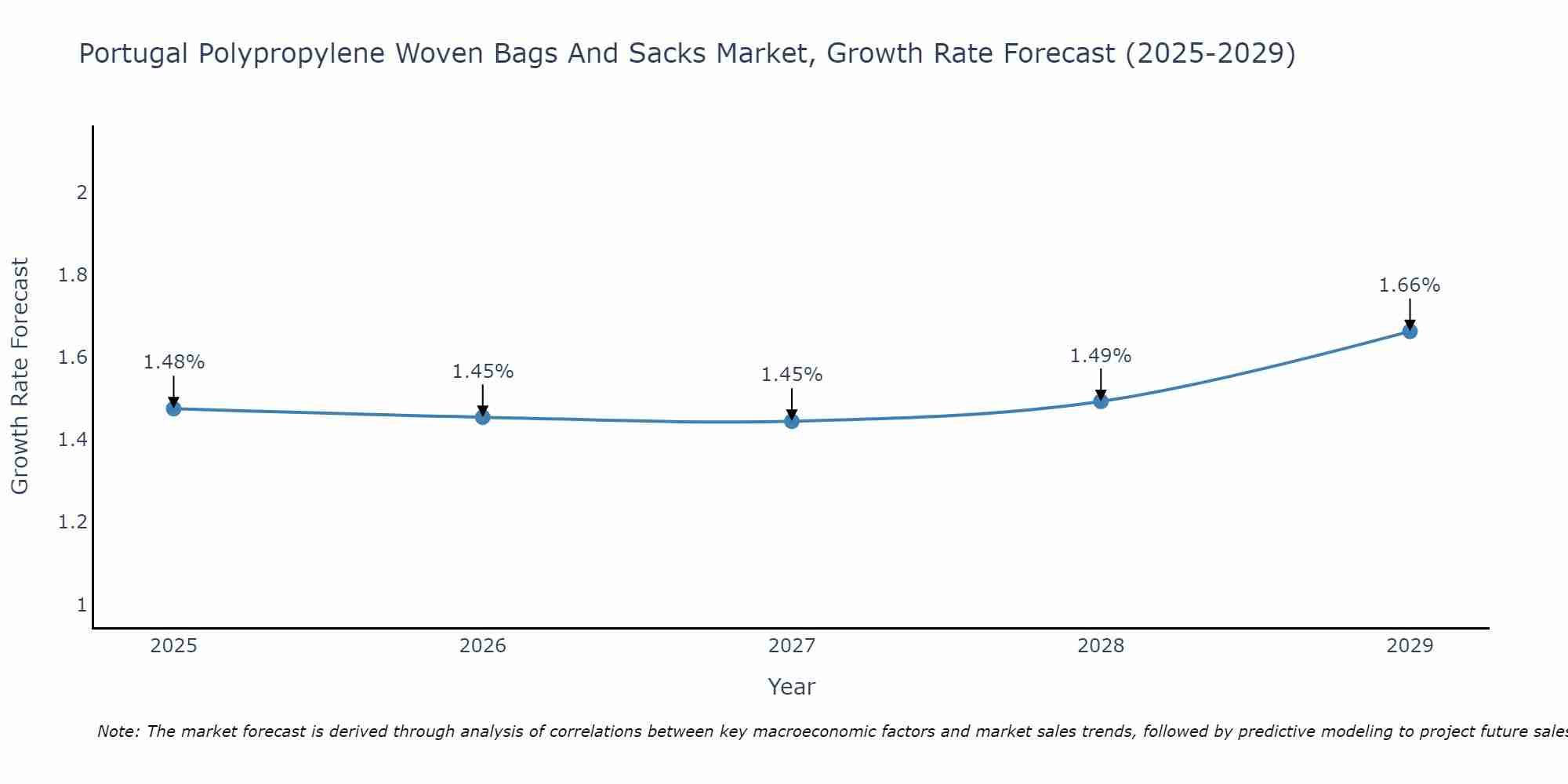 Portugal Polypropylene Woven Bags And Sacks Market, Growth Rate Forecast (2025-2029)

Growth Rate Forecast

2
1.8
1.6
1.4
1.2
1

1.48%
1.45%
1.45%
1.49%
1.66%

2025
2026
2027
2028
2029

Year

Note: The market forecast is derived through analysis of correlations between key macroeconomic factors and market sales trends, followed by predictive modeling to project future sales